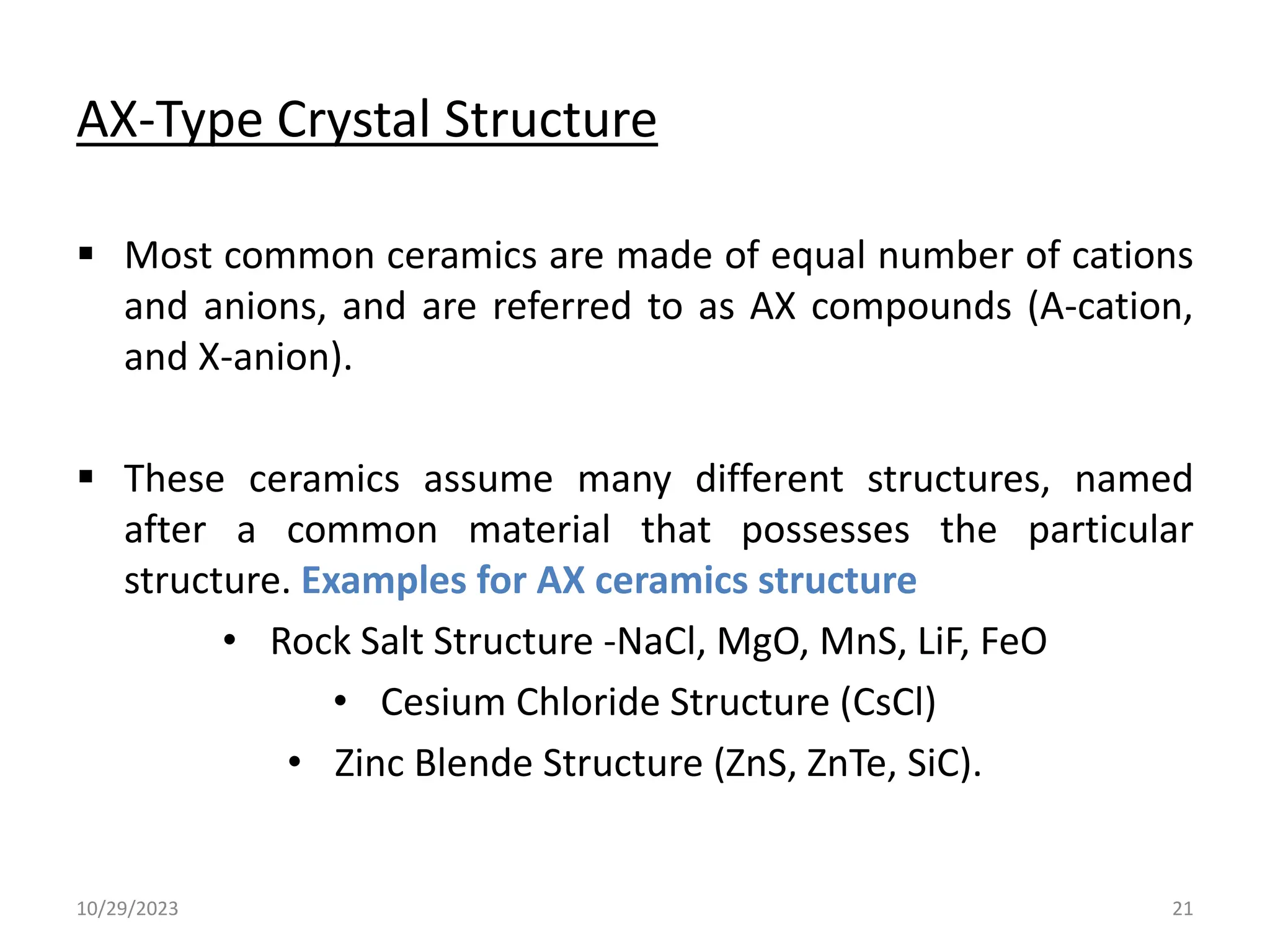 AX-Type Crystal Structure

▪ Most common ceramics are made of equal number of cations and anions, and are referred to as AX compounds (A-cation, and X-anion).

▪ These ceramics assume many different structures, named after a common material that possesses the particular structure. Examples for AX ceramics structure

• Rock Salt Structure -NaCl, MgO, MnS, LiF, FeO

• Cesium Chloride Structure (CsCl)

• Zinc Blende Structure (ZnS, ZnTe, SiC).

10/29/2023

21